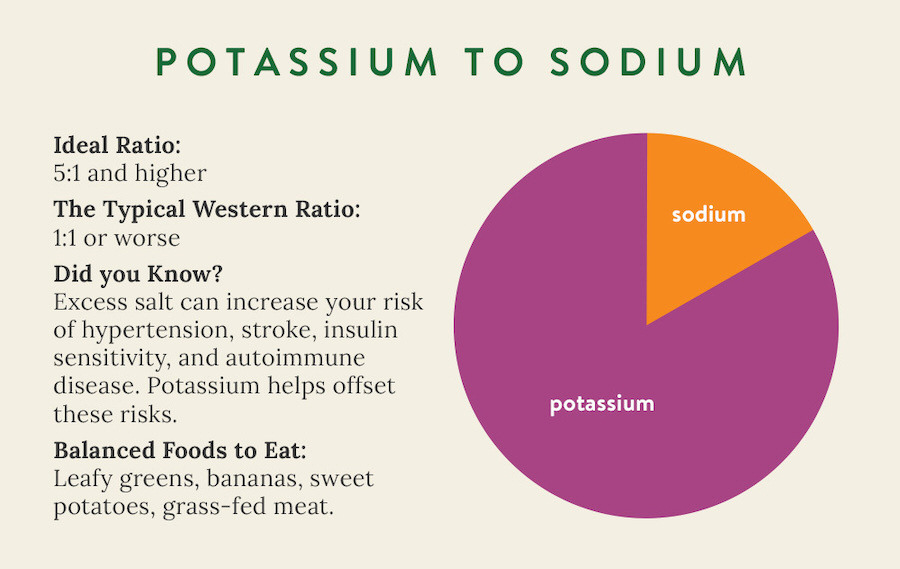 POTASSIUM TO SODIUM

Ideal Ratio:
5:1 and higher

The Typical Western Ratio:
1:1 or worse

Did you Know?
Excess salt can increase your risk of hypertension, stroke, insulin sensitivity, and autoimmune disease. Potassium helps offset these risks.

Balanced Foods to Eat:
Leafy greens, bananas, sweet potatoes, grass-fed meat.

sodium

potassium